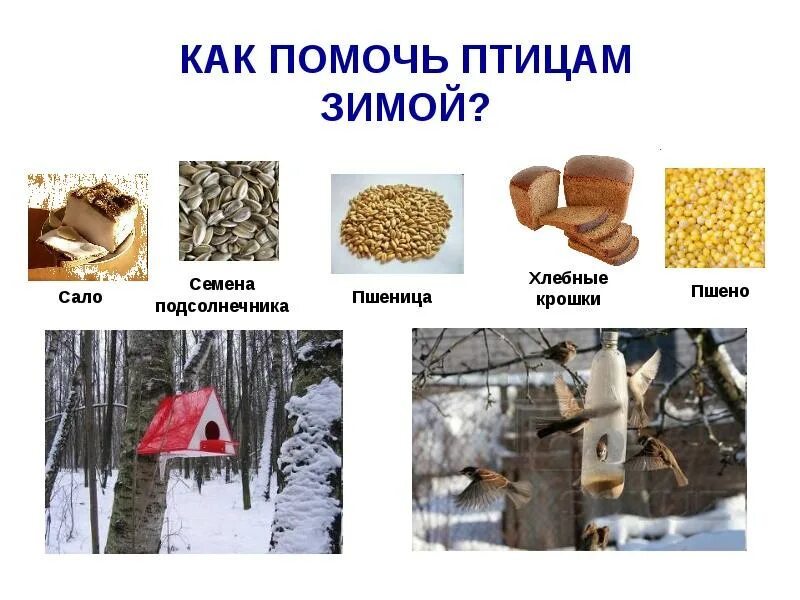 КАК ПОМОЧЬ ПТИЦАМ ЗИМОЙ?

Сало

Семена подсолнечника

Пшеница

Хлебные крошки

Пшено